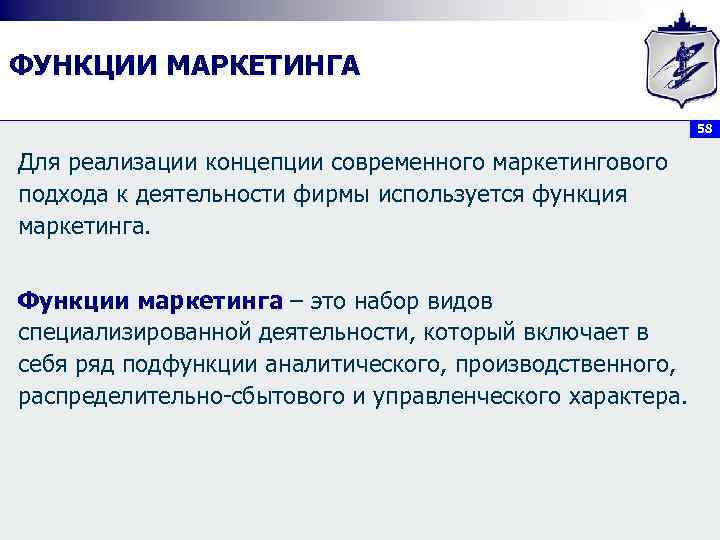 ФУНКЦИИ МАРКЕТИНГА

58

Для реализации концепции современного маркетингового подхода к деятельности фирмы используется функция маркетинга.

Функции маркетинга – это набор видов специализированной деятельности, который включает в себя ряд подфункции аналитического, производственного, распределительно-сбытового и управленческого характера.